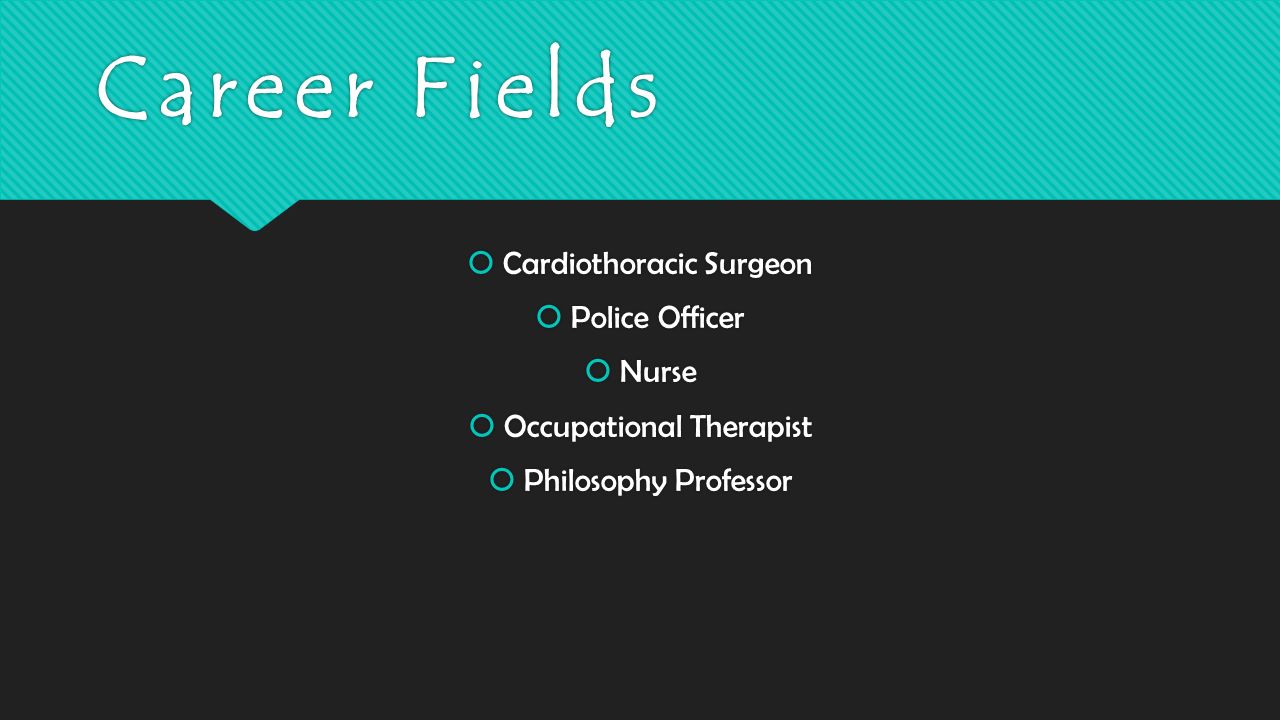 Career Fields

Cardiothoracic Surgeon
Police Officer
Nurse
Occupational Therapist
Philosophy Professor